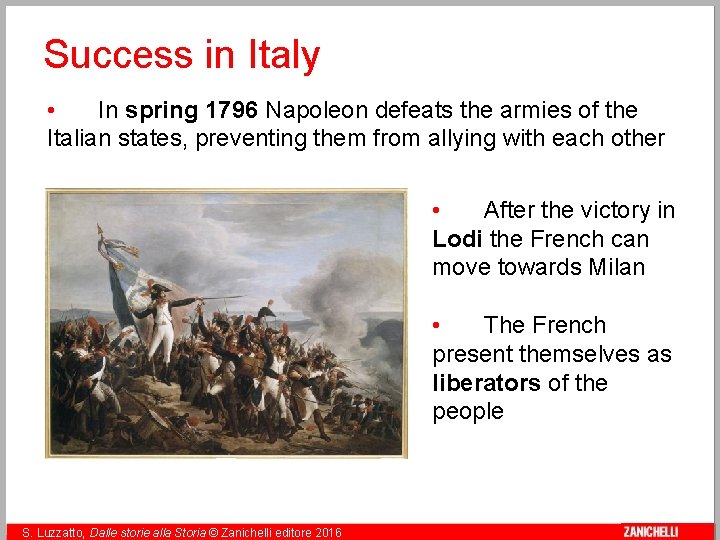 Success in Italy

• In spring 1796 Napoleon defeats the armies of the Italian states, preventing them from allying with each other

• After the victory in Lodi the French can move towards Milan

• The French present themselves as liberators of the people

S. Luzzatto, Dalle storie alla Storia © Zanichelli editore 2016

ZANICHELLI